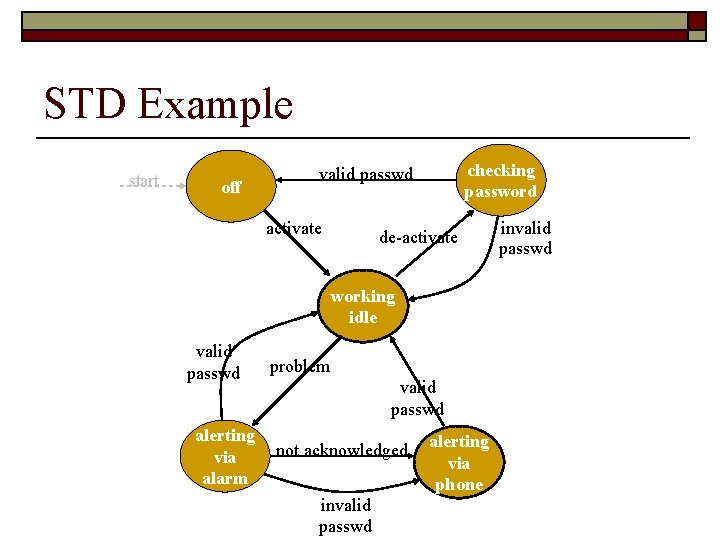 STD Example

start

off

valid passwd

checking password

activate

de-activate

invalid passwd

working idle

valid passwd

problem

valid passwd

alerting via alarm

not acknowledged

alerting via phone

invalid passwd